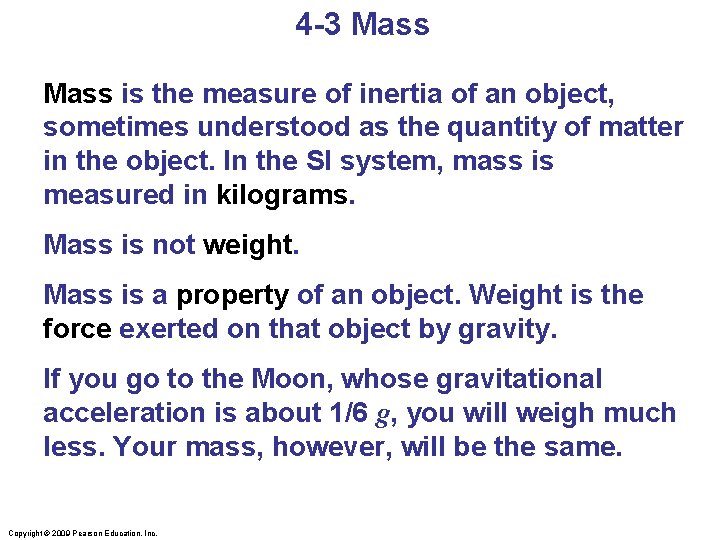 4-3 Mass

Mass is the measure of inertia of an object, sometimes understood as the quantity of matter in the object. In the SI system, mass is measured in kilograms.

Mass is not weight.

Mass is a property of an object. Weight is the force exerted on that object by gravity.

If you go to the Moon, whose gravitational acceleration is about 1/6 $g$, you will weigh much less. Your mass, however, will be the same.

Copyright © 2009 Pearson Education, Inc.